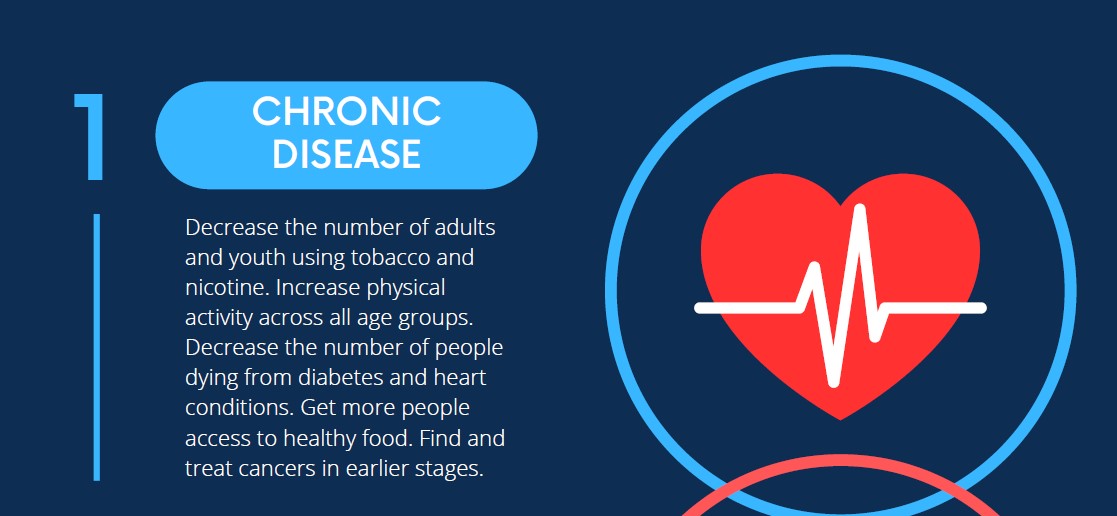 1

CHRONIC DISEASE

Decrease the number of adults and youth using tobacco and nicotine. Increase physical activity across all age groups. Decrease the number of people dying from diabetes and heart conditions. Get more people access to healthy food. Find and treat cancers in earlier stages.